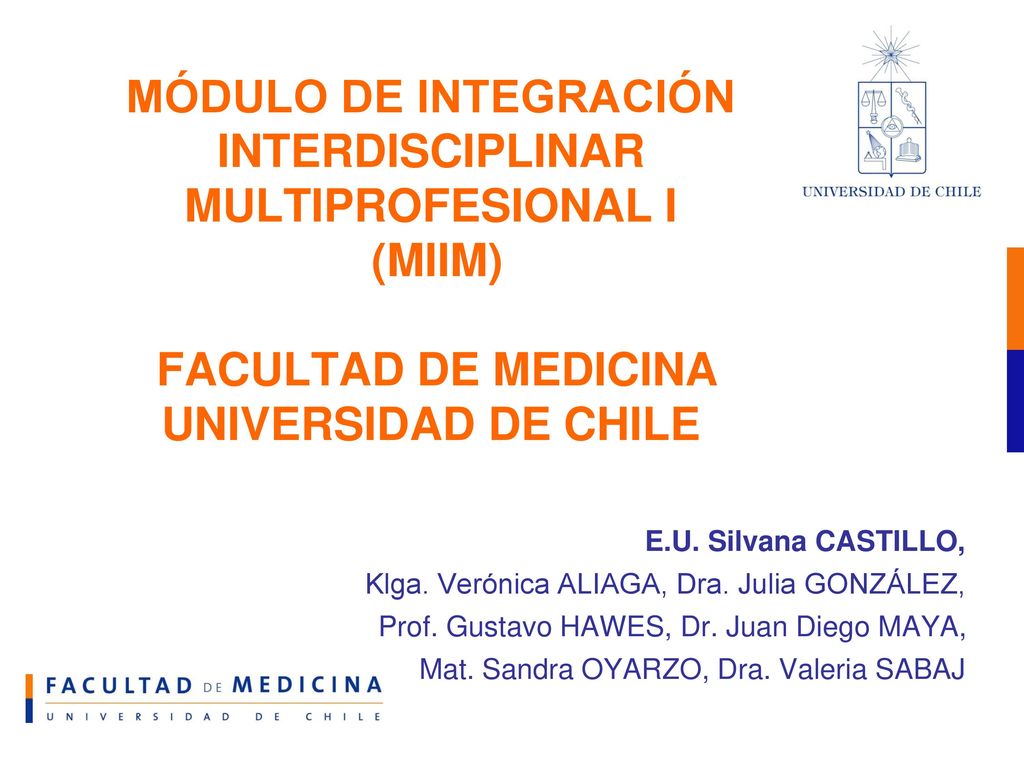 MÓDULO DE INTEGRACIÓN INTERDISCIPLINAR MULTIPROFESIONAL I (MIIM)

FACULTAD DE MEDICINA UNIVERSIDAD DE CHILE

UNIVERSIDAD DE CHILE

E.U. Silvana CASTILLO,
Klga. Verónica ALIAGA, Dra. Julia GONZÁLEZ,
Prof. Gustavo HAWES, Dr. Juan Diego MAYA,
Mat. Sandra OYARZO, Dra. Valeria SABAJ

FACULTAD DE MEDICINA
UNIVERSIDAD DE CHILE